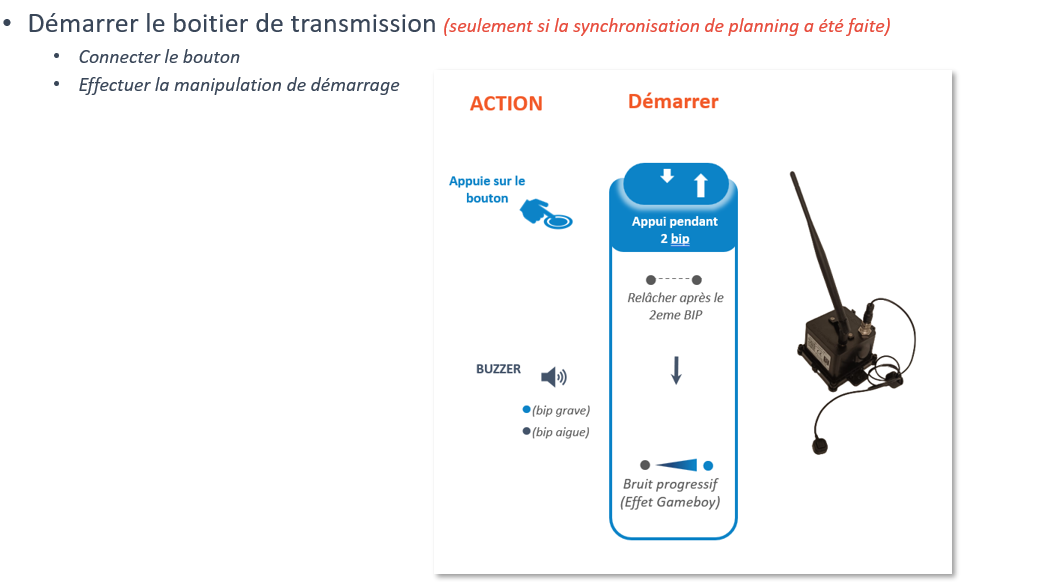 • Démarrer le boitier de transmission (seulement si la synchronisation de planning a été faite)
  • Connecter le bouton
  • Effectuer la manipulation de démarrage

ACTION

Démarrer

Appuie sur le bouton

Appui pendant 2 bip

Relâcher après le 2eme BIP

BUZZER

(bip grave)
(bip aigue)

Bruit progressif (Effet Gameboy)